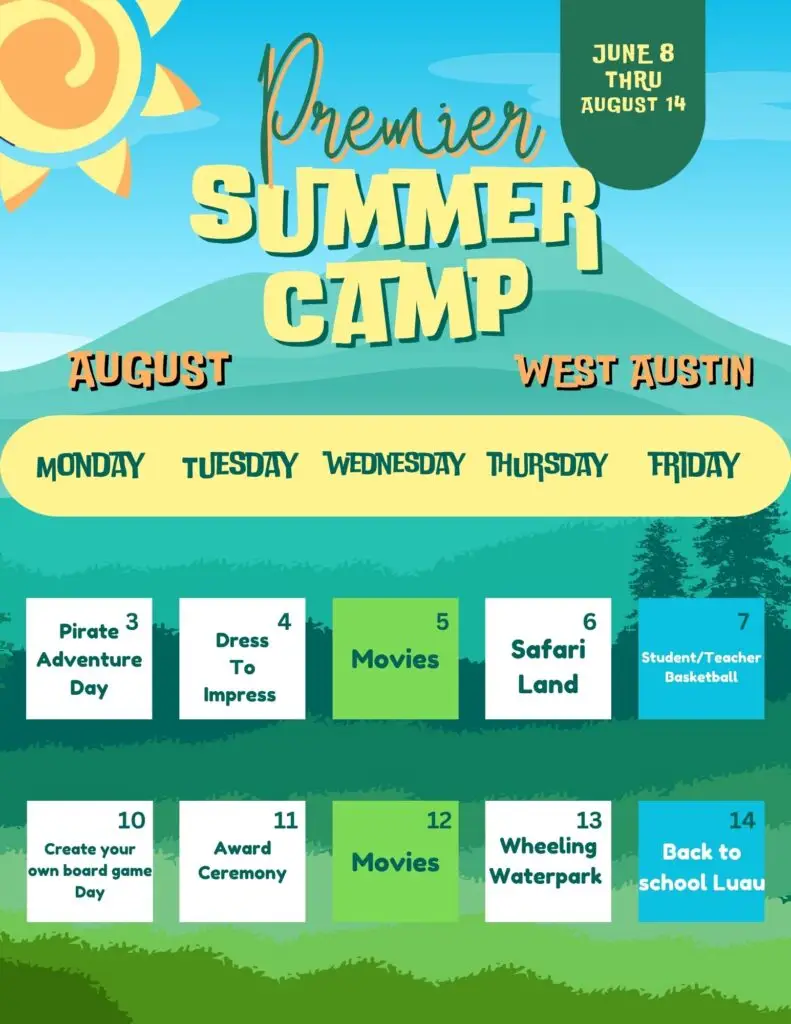 JUNE 8
THRU
AUGUST 14

Premier
SUMMER
CAMP

AUGUST

WEST AUSTIN

| MONDAY | TUESDAY | WEDNESDAY | THURSDAY | FRIDAY |
|---|---|---|---|---|
| 3 Pirate Adventure Day | 4 Dress To Impress | 5 Movies | 6 Safari Land | 7 Student/Teacher Basketball |
| 10 Create your own board game Day | 11 Award Ceremony | 12 Movies | 13 Wheeling Waterpark | 14 Back to school Luau |